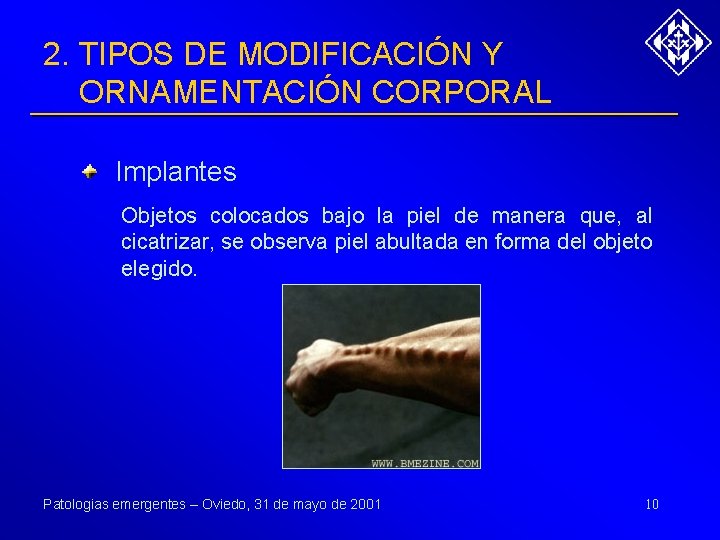 2. TIPOS DE MODIFICACIÓN Y ORNAMENTACIÓN CORPORAL

Implantes

Objetos colocados bajo la piel de manera que, al cicatrizar, se observa piel abultada en forma del objeto elegido.

WWW.BMEZINE.COM

Patologias emergentes – Oviedo, 31 de mayo de 2001

10